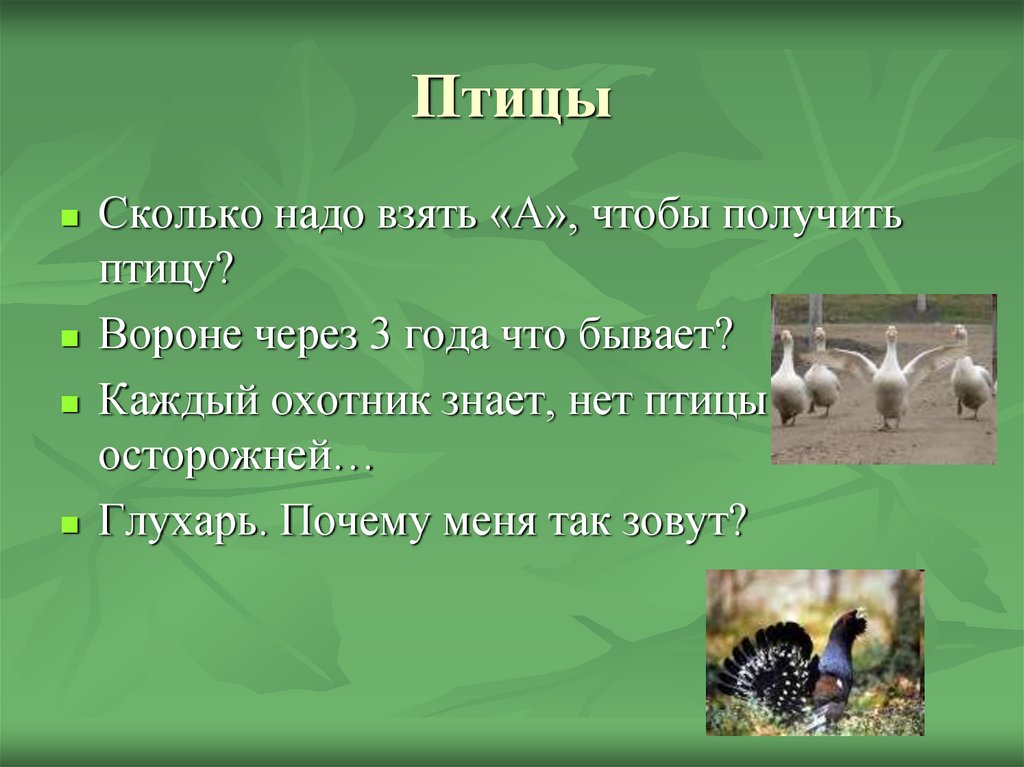 Птицы

Сколько надо взять «А», чтобы получить птицу?

Вороне через 3 года что бывает?

Каждый охотник знает, нет птицы осторожней…

Глухарь. Почему меня так зовут?